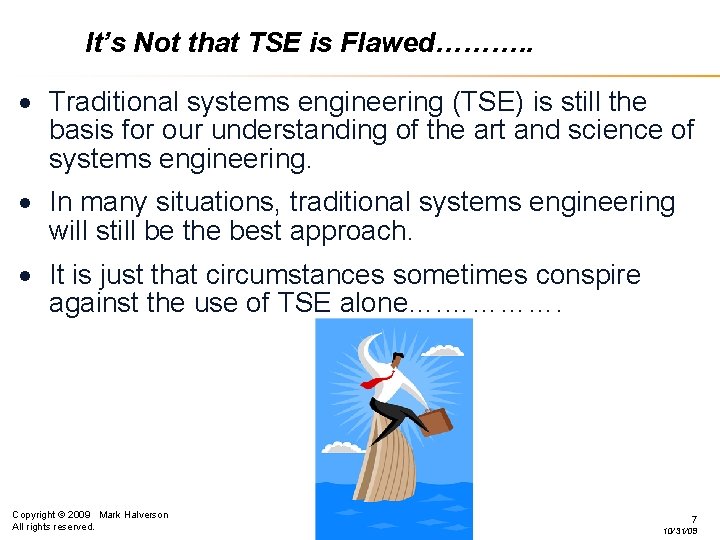 It's Not that TSE is Flawed………..

• Traditional systems engineering (TSE) is still the basis for our understanding of the art and science of systems engineering.

• In many situations, traditional systems engineering will still be the best approach.

• It is just that circumstances sometimes conspire against the use of TSE alone……………….

Copyright © 2009 Mark Halverson
All rights reserved.

7
10/31/09